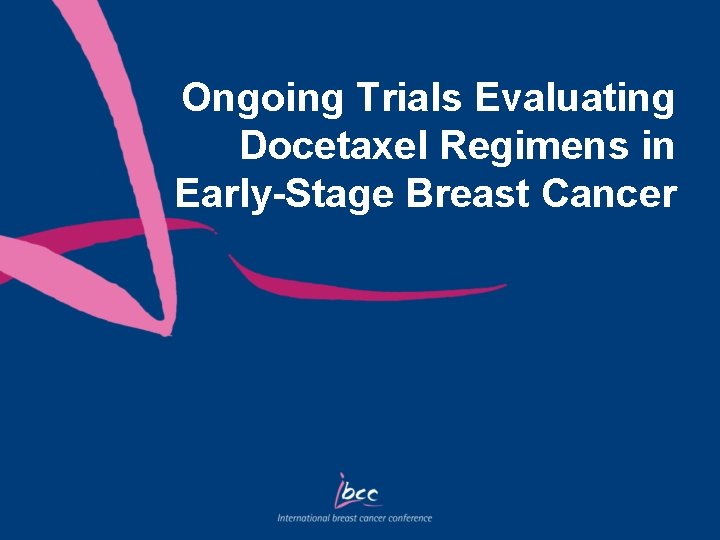 Ongoing Trials Evaluating Docetaxel Regimens in Early-Stage Breast Cancer

ibcc
International breast cancer conference